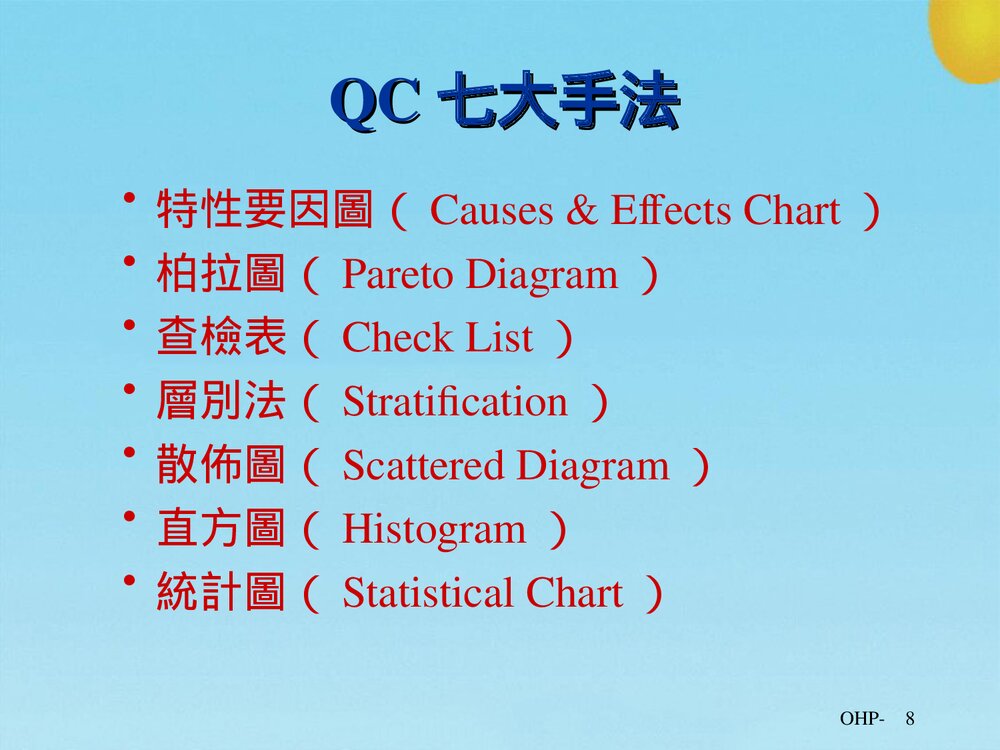 QC 七大手法

• 特性要因圖（ Causes & Effects Chart ）
• 柏拉圖（ Pareto Diagram ）
• 查檢表（ Check List ）
• 層別法（ Stratification ）
• 散佈圖（ Scattered Diagram ）
• 直方圖（ Histogram ）
• 統計圖（ Statistical Chart ）

OHP- 8